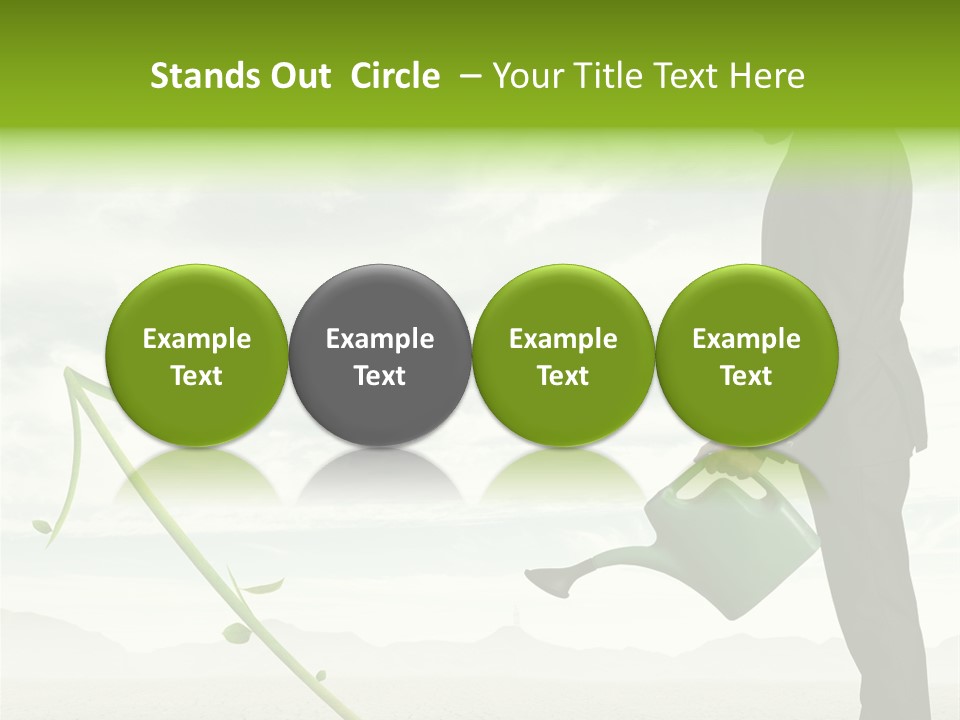 Stands Out Circle – Your Title Text Here

Example Text

Example Text

Example Text

Example Text